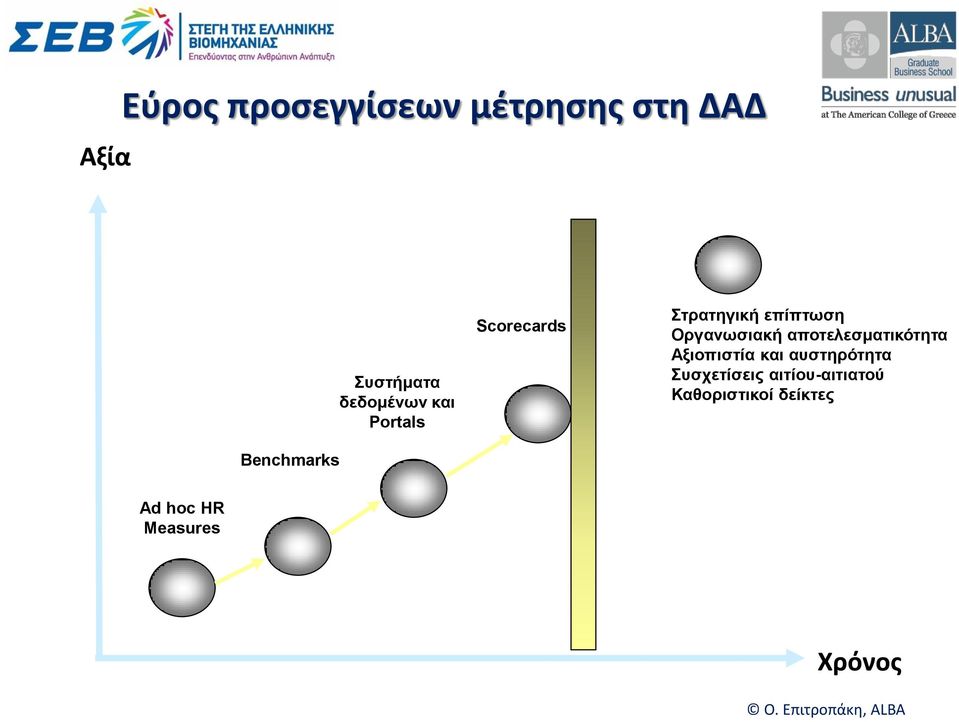 ΣΕΒ ΣΤΕΓΗ ΤΗΣ ΕΛΛΗΝΙΚΗΣ ΒΙΟΜΗΧΑΝΙΑΣ
Επενδύοντας στην Ανθρώπινη Ανάπτυξη

ALBA Graduate Business School
Business unusual
at The American College of Greece

Εύρος προσεγγίσεων μέτρησης στη ΔΑΔ

Αξία

Ad hoc HR Measures

Benchmarks

Συστήματα δεδομένων και Portals

Scorecards

Στρατηγική επίπτωση
Οργανωσιακή αποτελεσματικότητα
Αξιοπιστία και αυστηρότητα
Συσχετίσεις αιτίου-αιτιατού
Καθοριστικοί δείκτες

Χρόνος

© Ο. Επιτροπάκη, ALBA